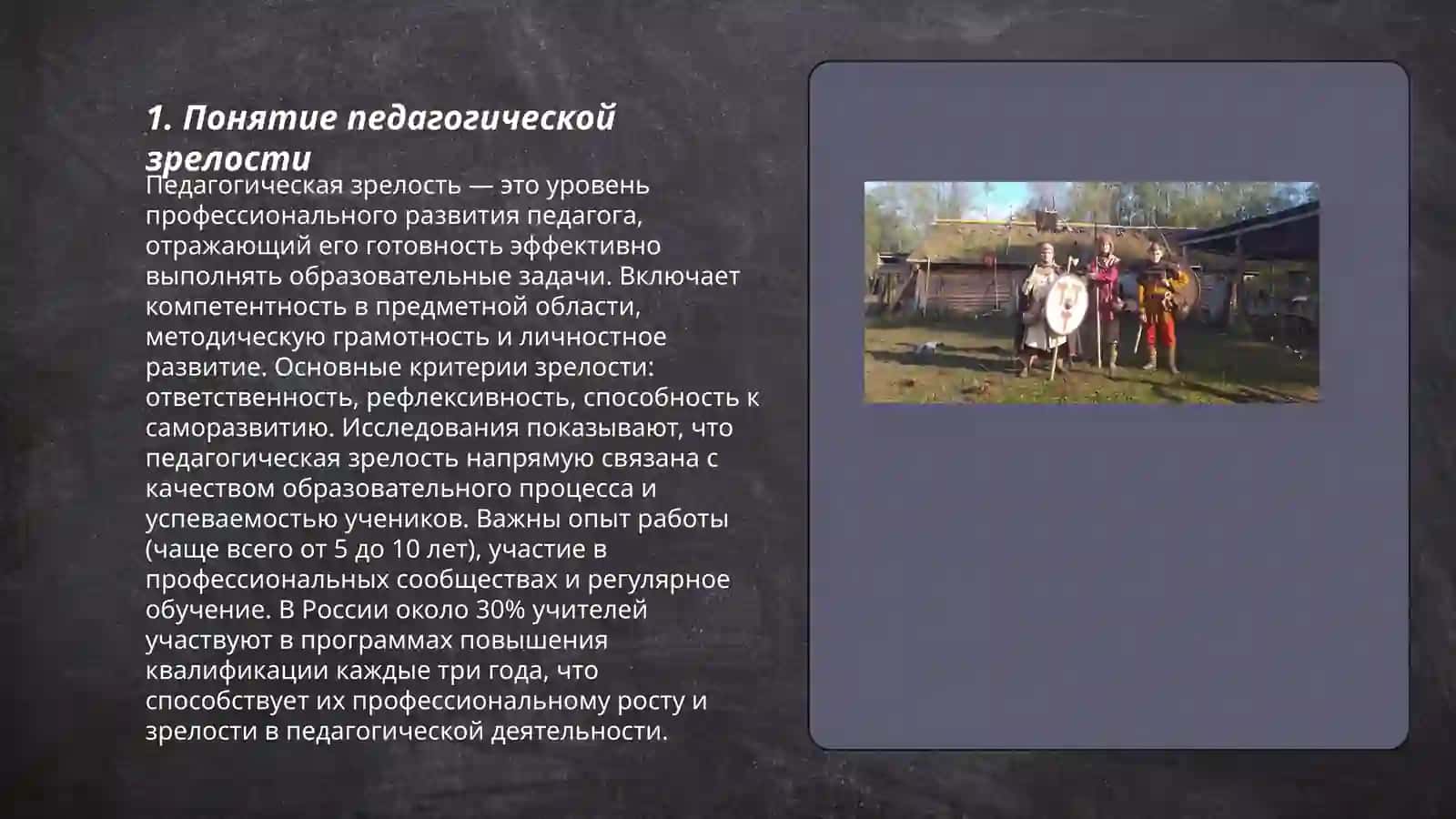 1. Понятие педагогической зрелости

Педагогическая зрелость — это уровень профессионального развития педагога, отражающий его готовность эффективно выполнять образовательные задачи. Включает компетентность в предметной области, методическую грамотность и личностное развитие. Основные критерии зрелости: ответственность, рефлексивность, способность к саморазвитию. Исследования показывают, что педагогическая зрелость напрямую связана с качеством образовательного процесса и успеваемостью учеников. Важны опыт работы (чаще всего от 5 до 10 лет), участие в профессиональных сообществах и регулярное обучение. В России около 30% учителей участвуют в программах повышения квалификации каждые три года, что способствует их профессиональному росту и зрелости в педагогической деятельности.